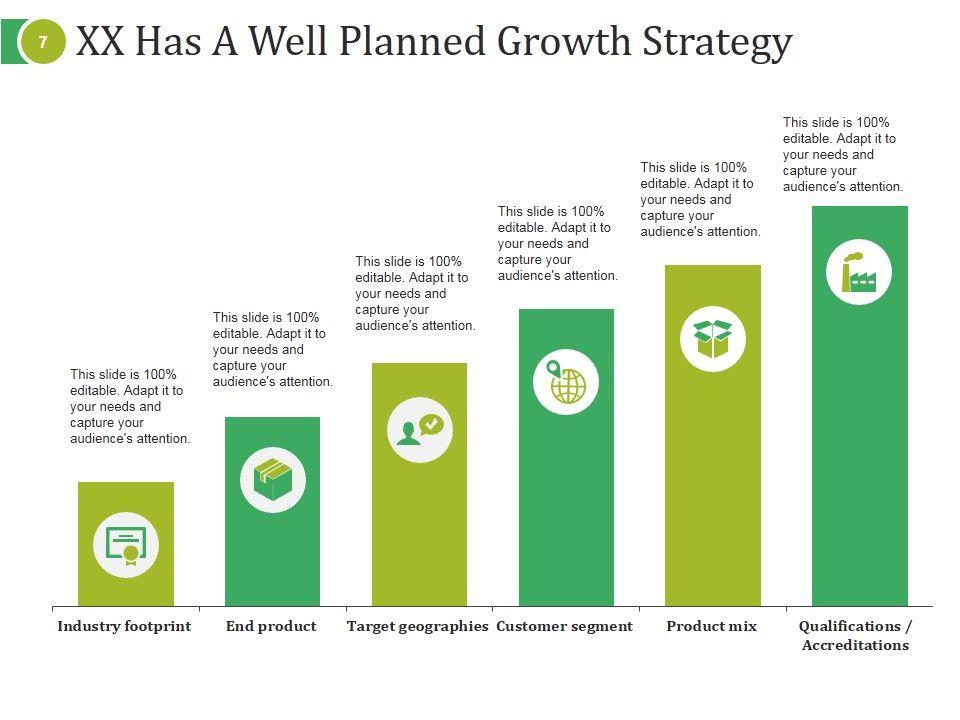 7

XX Has A Well Planned Growth Strategy

This slide is 100% editable. Adapt it to your needs and capture your audience's attention.

This slide is 100% editable. Adapt it to your needs and capture your audience's attention.

This slide is 100% editable. Adapt it to your needs and capture your audience's attention.

This slide is 100% editable. Adapt it to your needs and capture your audience's attention.

This slide is 100% editable. Adapt it to your needs and capture your audience's attention.

This slide is 100% editable. Adapt it to your needs and capture your audience's attention.

Industry footprint

End product

Target geographies

Customer segment

Product mix

Qualifications / Accreditations